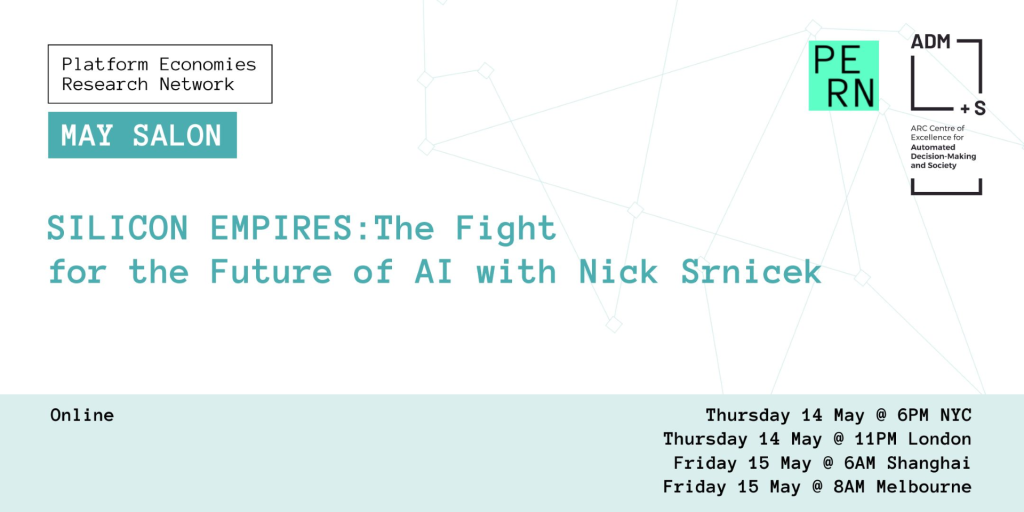 Platform Economies Research Network

MAY SALON

PE
RN

ADM
+S

ARC Centre of Excellence for
Automated Decision-Making and Society

SILICON EMPIRES:The Fight for the Future of AI with Nick Srnicek

Online

Thursday 14 May @ 6PM NYC
Thursday 14 May @ 11PM London
Friday 15 May @ 6AM Shanghai
Friday 15 May @ 8AM Melbourne